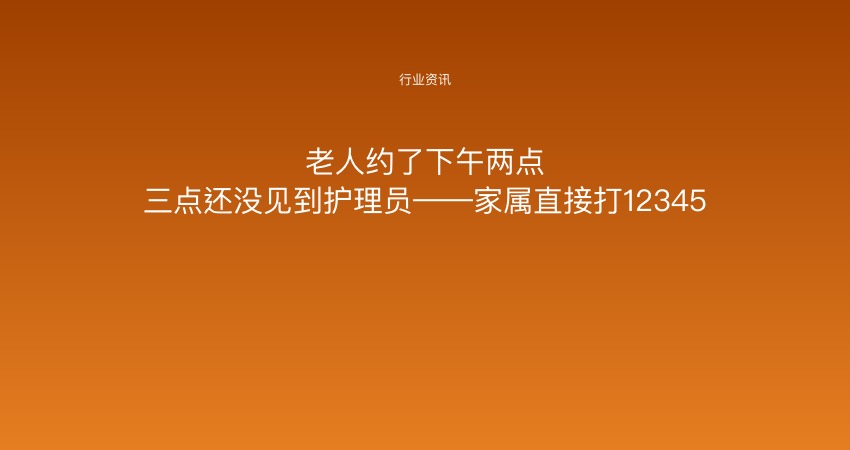 行业资讯

老人约了下午两点
三点还没见到护理员——家属直接打12345